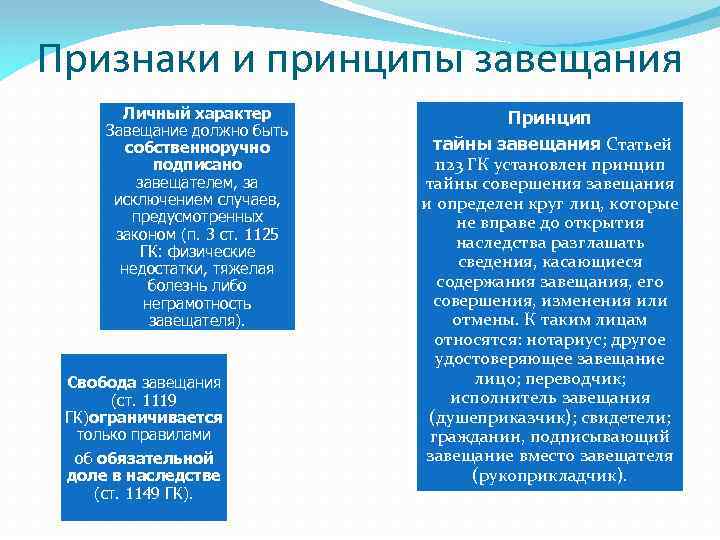 Признаки и принципы завещания

Личный характер Завещание должно быть собственноручно подписано завещателем, за исключением случаев, предусмотренных законом (п. 3 ст. 1125 ГК: физические недостатки, тяжелая болезнь либо неграмотность завещателя).

Свобода завещания (ст. 1119 ГК)ограничивается только правилами

об обязательной доле в наследстве (ст. 1149 ГК).

Принцип

тайны завещания Статьей 1123 ГК установлен принцип тайны совершения завещания и определен круг лиц, которые не вправе до открытия наследства разглашать сведения, касающиеся содержания завещания, его совершения, изменения или отмены. К таким лицам относятся: нотариус; другое удостоверяющее завещание лицо; переводчик; исполнитель завещания (душеприказчик); свидетели; гражданин, подписывающий завещание вместо завещателя (рукоприкладчик).